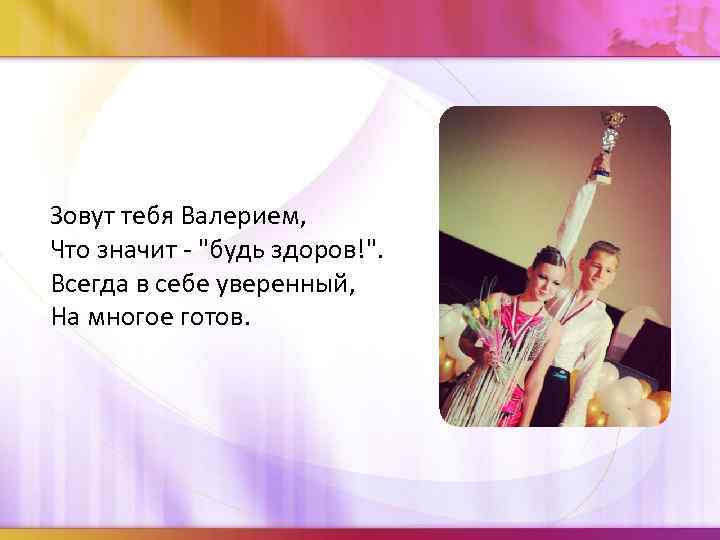 Зовут тебя Валерием,
Что значит - "будь здоров!".
Всегда в себе уверенный,
На многое готов.